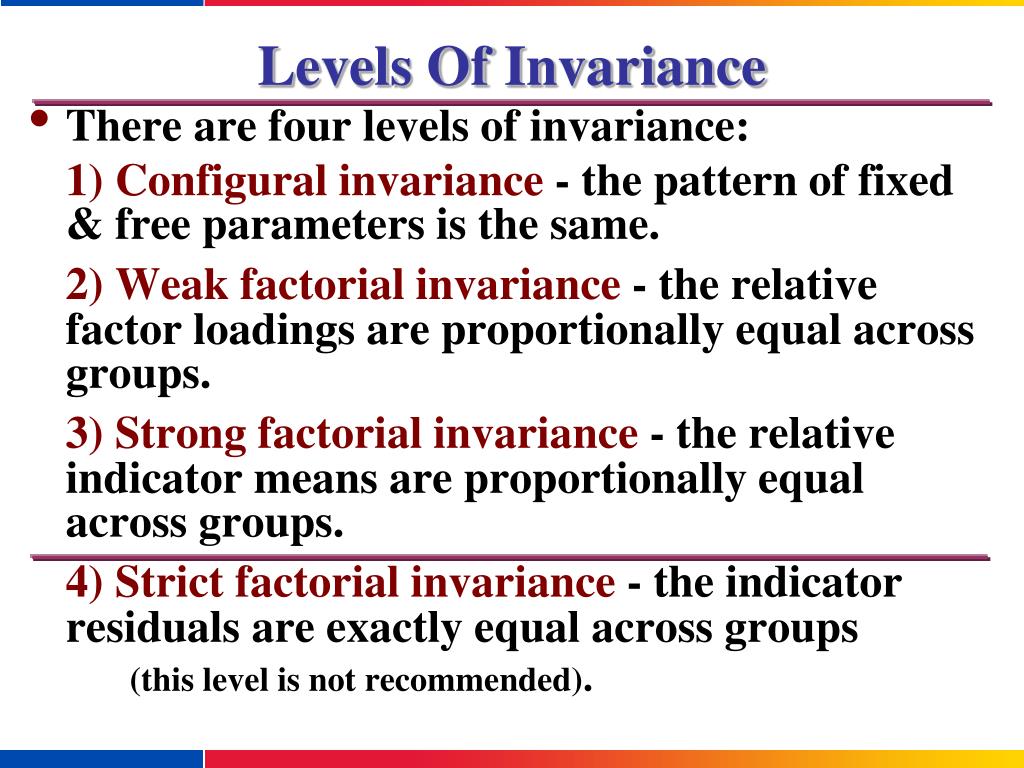 Levels Of Invariance

• There are four levels of invariance:

1) Configural invariance - the pattern of fixed & free parameters is the same.

2) Weak factorial invariance - the relative factor loadings are proportionally equal across groups.

3) Strong factorial invariance - the relative indicator means are proportionally equal across groups.

4) Strict factorial invariance - the indicator residuals are exactly equal across groups

(this level is not recommended).